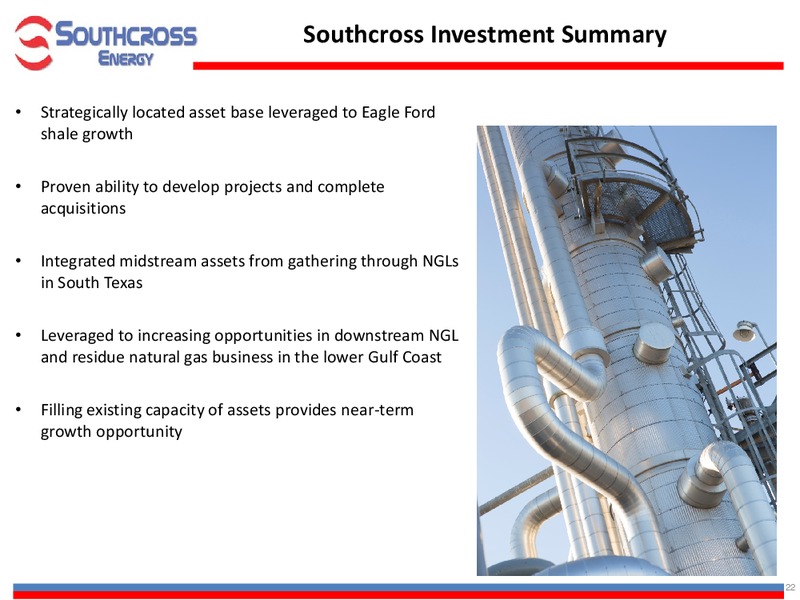 SOUTHCROSS ENERGY

Southcross Investment Summary

• Strategically located asset base leveraged to Eagle Ford shale growth

• Proven ability to develop projects and complete acquisitions

• Integrated midstream assets from gathering through NGLs in South Texas

• Leveraged to increasing opportunities in downstream NGL and residue natural gas business in the lower Gulf Coast

• Filling existing capacity of assets provides near-term growth opportunity

22